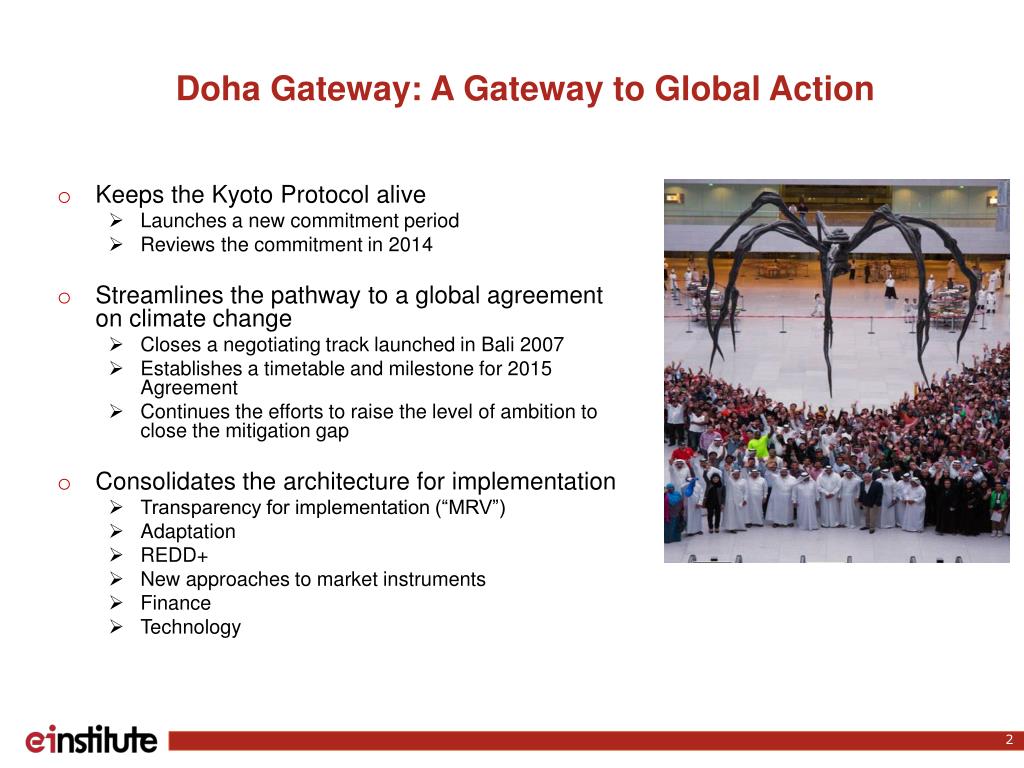 Doha Gateway: A Gateway to Global Action

o Keeps the Kyoto Protocol alive
➢ Launches a new commitment period
➢ Reviews the commitment in 2014

o Streamlines the pathway to a global agreement on climate change
➢ Closes a negotiating track launched in Bali 2007
➢ Establishes a timetable and milestone for 2015 Agreement
➢ Continues the efforts to raise the level of ambition to close the mitigation gap

o Consolidates the architecture for implementation
➢ Transparency for implementation (“MRV”)
➢ Adaptation
➢ REDD+
➢ New approaches to market instruments
➢ Finance
➢ Technology

einstitute

2